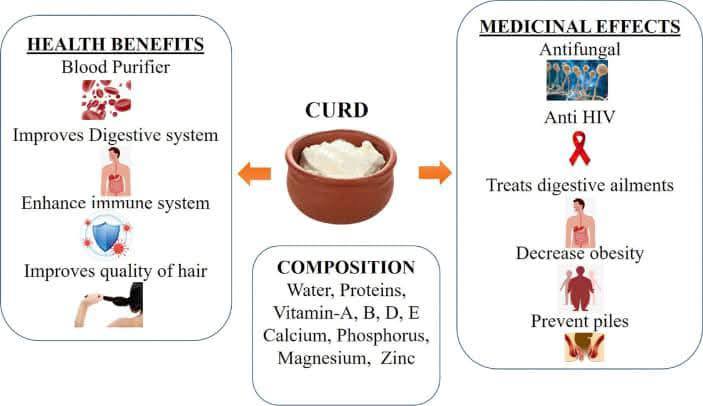 HEALTH BENEFITS
Blood Purifier
Improves Digestive system
Enhance immune system
Improves quality of hair

CURD

COMPOSITION
Water, Proteins,
Vitamin-A, B, D, E
Calcium, Phosphorus,
Magnesium, Zinc

MEDICINAL EFFECTS
Antifungal
Anti HIV
Treats digestive ailments
Decrease obesity
Prevent piles